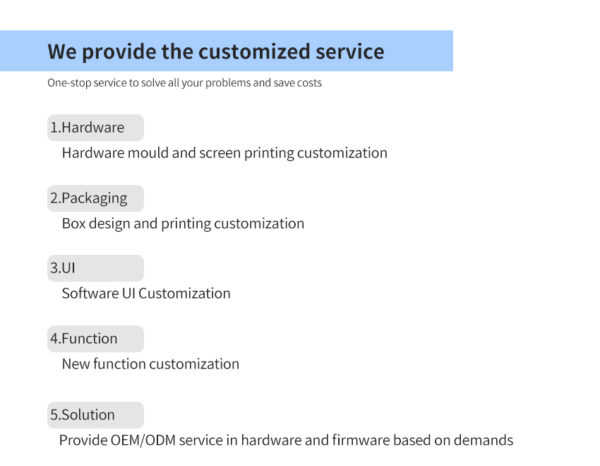 We provide the customized service

One-stop service to solve all your problems and save costs

1.Hardware

Hardware mould and screen printing customization

2.Packaging

Box design and printing customization

3.UI

Software UI Customization

4.Function

New function customization

5.Solution

Provide OEM/ODM service in hardware and firmware based on demands